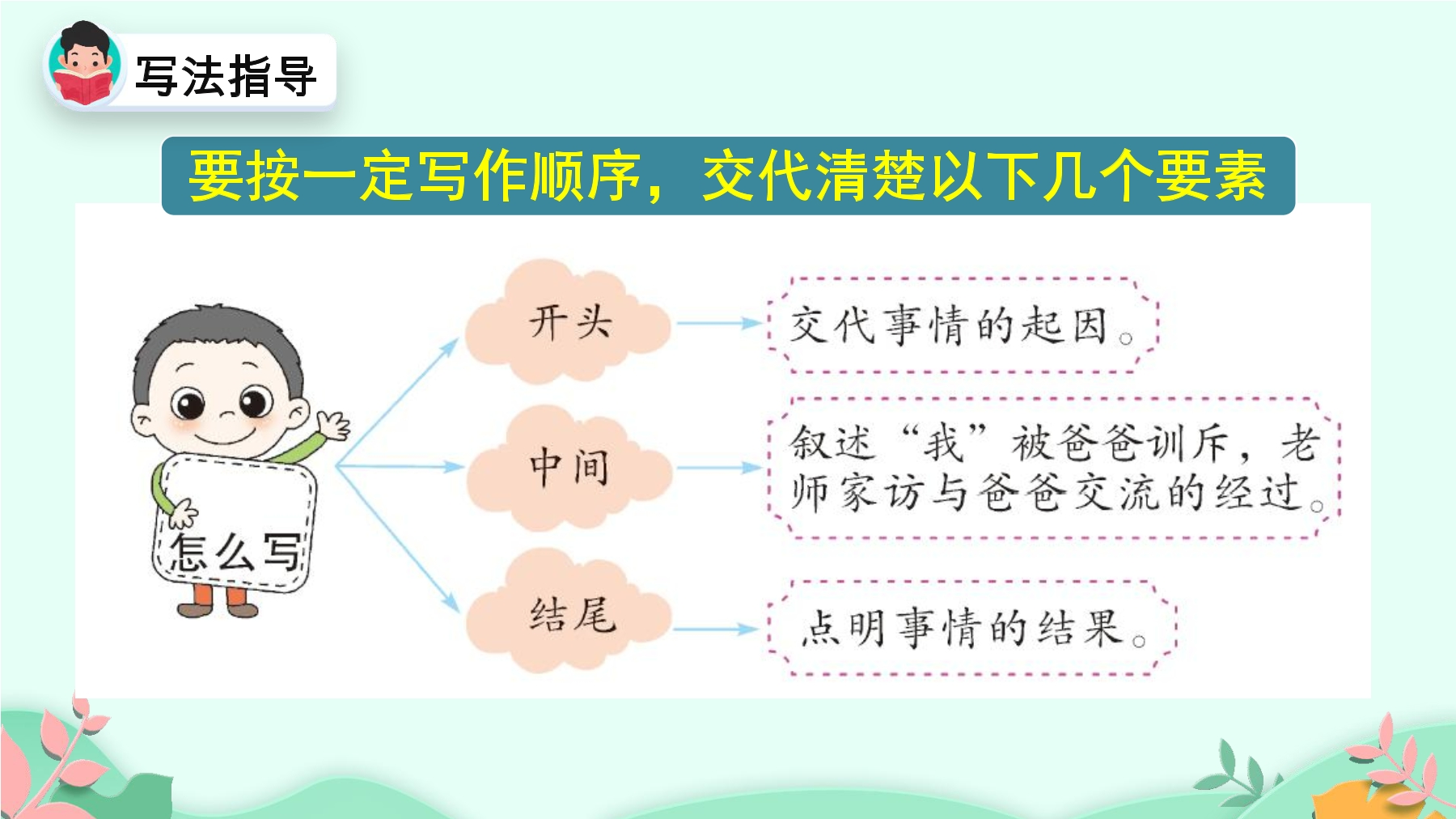 写法指导

要按一定写作顺序，交代清楚以下几个要素

怎么写

开头

交代事情的起因。

中间

叙述“我”被爸爸训斥，老师家访与爸爸交流的经过。

结尾

点明事情的结果。